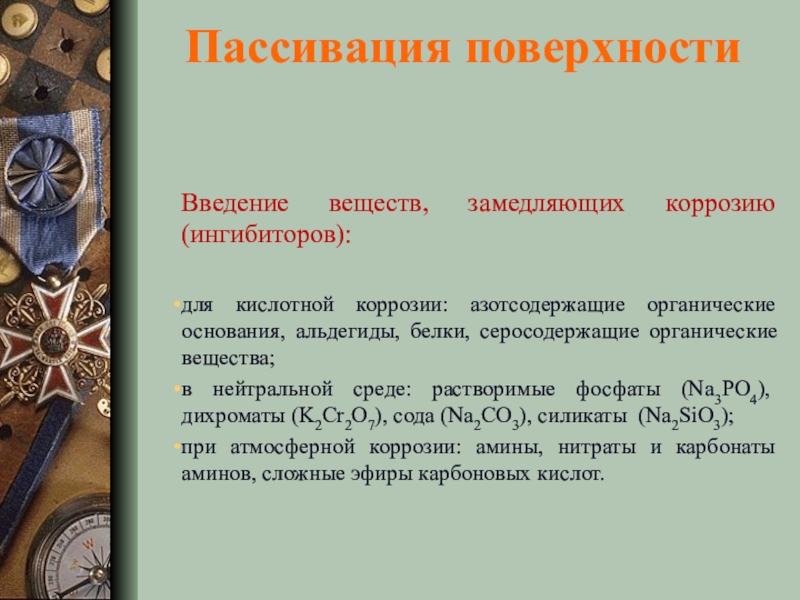 Пассивация поверхности

Введение веществ, замедляющих коррозию (ингибиторов):

•для кислотной коррозии: азотсодержащие органические основания, альдегиды, белки, серосодержащие органические вещества;

•в нейтральной среде: растворимые фосфаты ($Na_3PO_4$), дихроматы ($K_2Cr_2O_7$), сода ($Na_2CO_3$), силикаты ($Na_2SiO_3$);

•при атмосферной коррозии: амины, нитраты и карбонаты аминов, сложные эфиры карбоновых кислот.